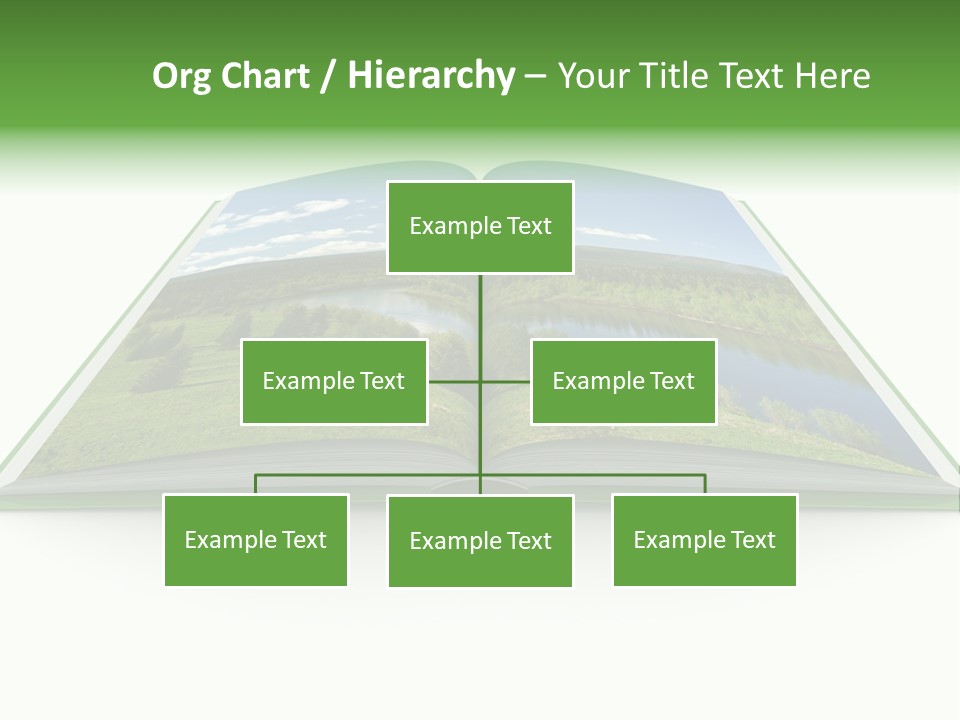 Org Chart / Hierarchy – Your Title Text Here

Example Text

Example Text

Example Text

Example Text

Example Text

Example Text